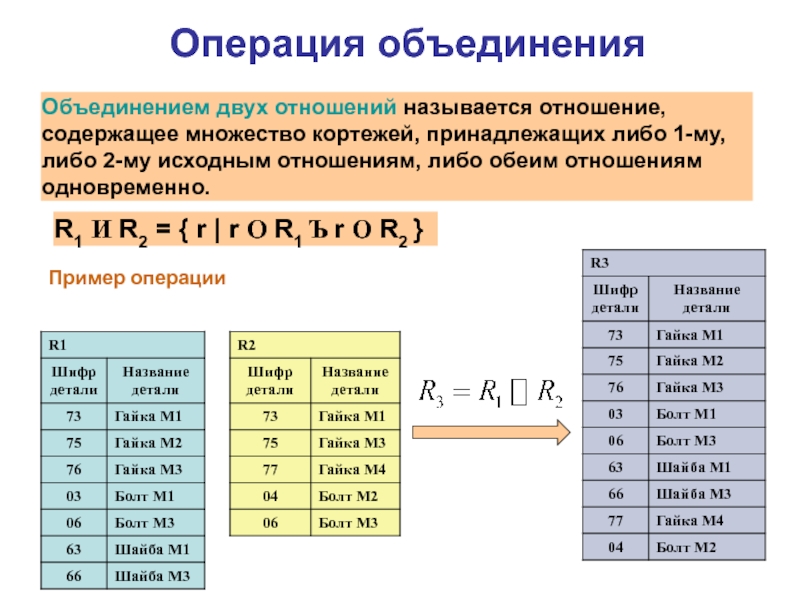 Операция объединения

Объединением двух отношений называется отношение, содержащее множество кортежей, принадлежащих либо 1-му, либо 2-му исходным отношениям, либо обеим отношениям одновременно.

$R_1$ И $R_2$ = { r | r О $R_1$ Ъ r О $R_2$ }

Пример операции

R1

| Шифр детали | Название детали |
|---|---|
| 73 | Гайка М1 |
| 75 | Гайка М2 |
| 76 | Гайка М3 |
| 03 | Болт М1 |
| 06 | Болт М3 |
| 63 | Шайба М1 |
| 66 | Шайба М3 |

R2

| Шифр детали | Название детали |
|---|---|
| 73 | Гайка М1 |
| 75 | Гайка М3 |
| 77 | Гайка М4 |
| 04 | Болт М2 |
| 06 | Болт М3 |

$R_3 = R_1 \square R_2$

R3

| Шифр детали | Название детали |
|---|---|
| 73 | Гайка М1 |
| 75 | Гайка М2 |
| 76 | Гайка М3 |
| 03 | Болт М1 |
| 06 | Болт М3 |
| 63 | Шайба М1 |
| 66 | Шайба М3 |
| 77 | Гайка М4 |
| 04 | Болт М2 |